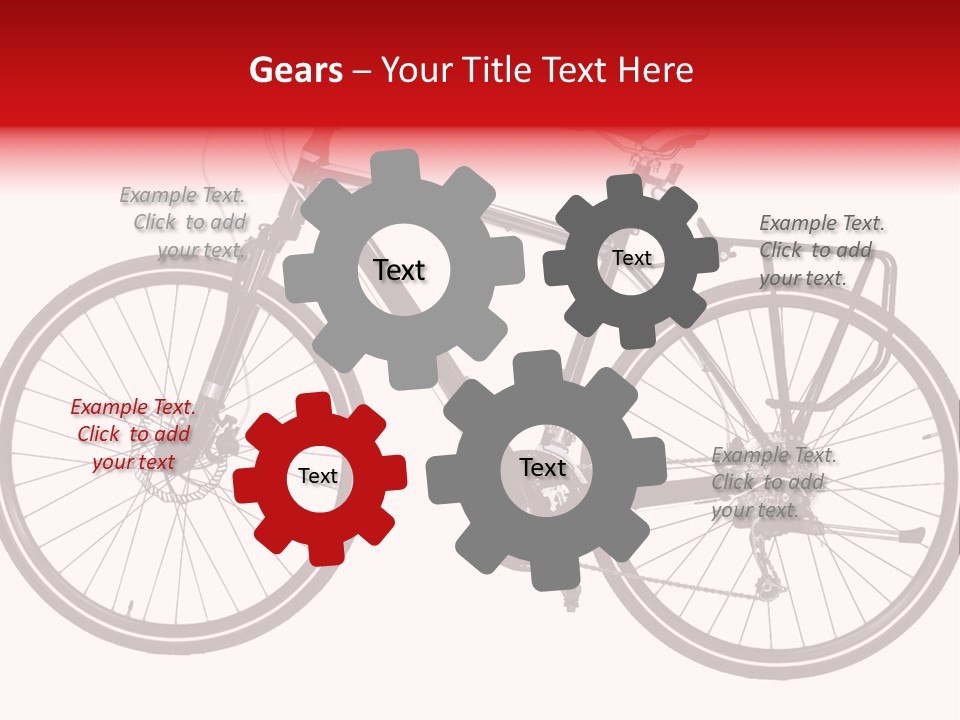 Gears – Your Title Text Here

Example Text. Click to add your text.

Text

Text

Example Text. Click to add your text.

Example Text. Click to add your text

Text

Text

Example Text. Click to add your text.